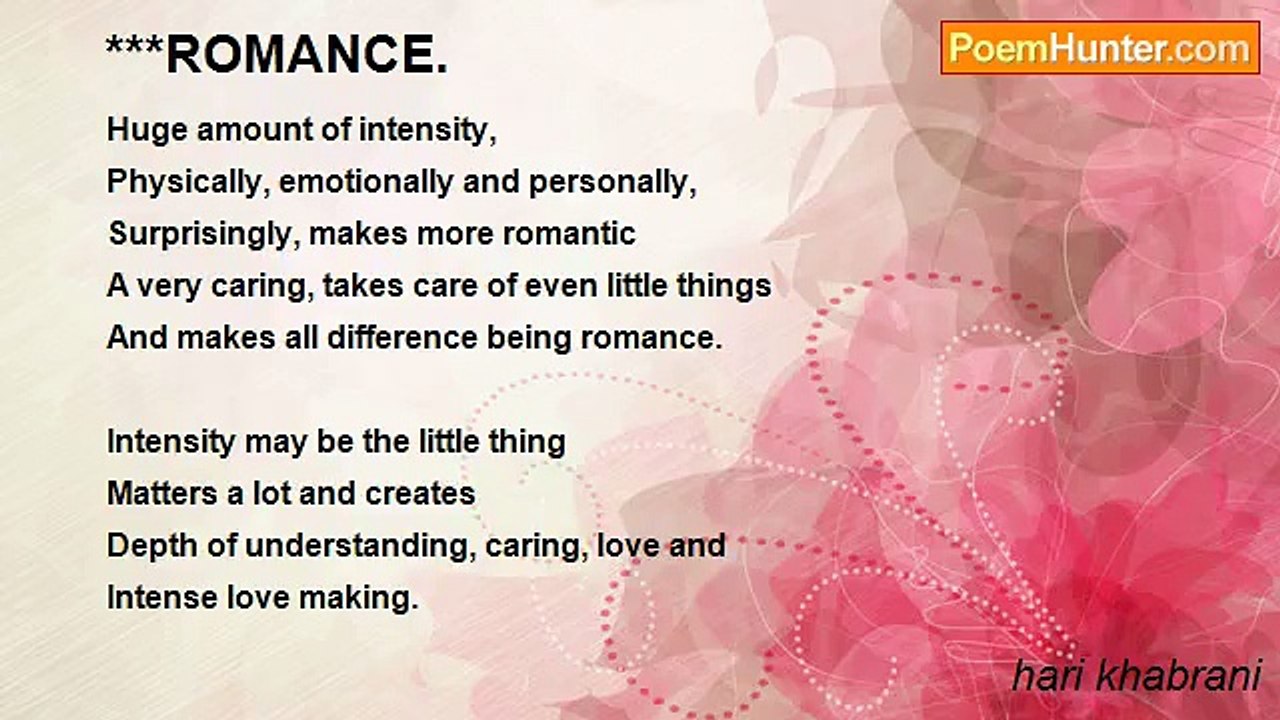 ***ROMANCE.

PoemHunter.com

Huge amount of intensity,
Physically, emotionally and personally,
Surprisingly, makes more romantic
A very caring, takes care of even little things
And makes all difference being romance.

Intensity may be the little thing
Matters a lot and creates
Depth of understanding, caring, love and
Intense love making.

hari khabrani